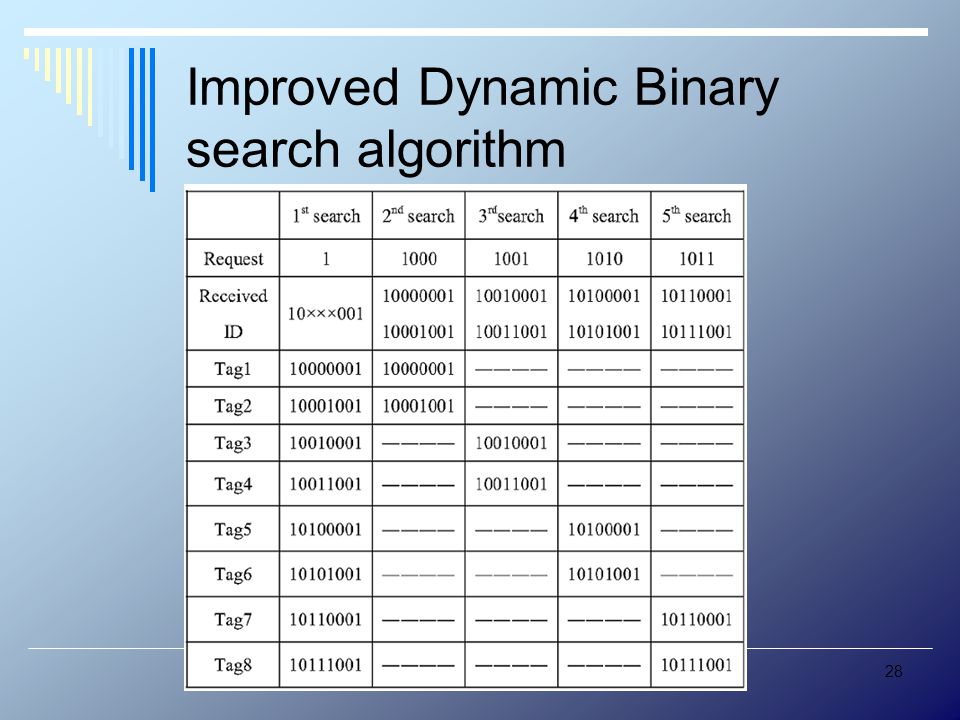 Improved Dynamic Binary search algorithm

| | $1^{st}$ search | $2^{nd}$ search | $3^{rd}$search | $4^{th}$ search | $5^{th}$ search |
|---|---|---|---|---|---|
| Request | 1 | 1000 | 1001 | 1010 | 1011 |
| Received ID | 10×××001 | 10000001 10001001 | 10010001 10011001 | 10100001 10101001 | 10110001 10111001 |
| Tag1 | 10000001 | 10000001 | ———— | ———— | ———— |
| Tag2 | 10001001 | 10001001 | ———— | ———— | ———— |
| Tag3 | 10010001 | ———— | 10010001 | ———— | ———— |
| Tag4 | 10011001 | ———— | 10011001 | ———— | ———— |
| Tag5 | 10100001 | ———— | ———— | 10100001 | ———— |
| Tag6 | 10101001 | ———— | ———— | 10101001 | ———— |
| Tag7 | 10110001 | ———— | ———— | ———— | 10110001 |
| Tag8 | 10111001 | ———— | ———— | ———— | 10111001 |

28